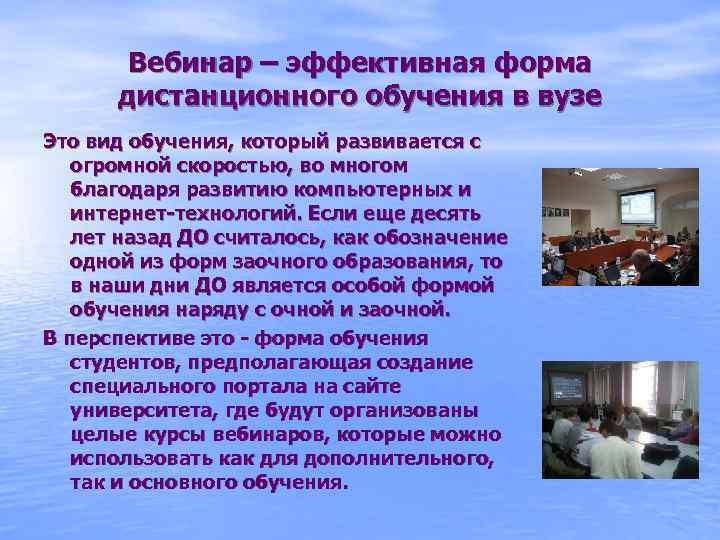 Вебинар – эффективная форма дистанционного обучения в вузе

Это вид обучения, который развивается с огромной скоростью, во многом благодаря развитию компьютерных и интернет-технологий. Если еще десять лет назад ДО считалось, как обозначение одной из форм заочного образования, то в наши дни ДО является особой формой обучения наряду с очной и заочной.

В перспективе это - форма обучения студентов, предполагающая создание специального портала на сайте университета, где будут организованы целые курсы вебинаров, которые можно использовать как для дополнительного, так и основного обучения.